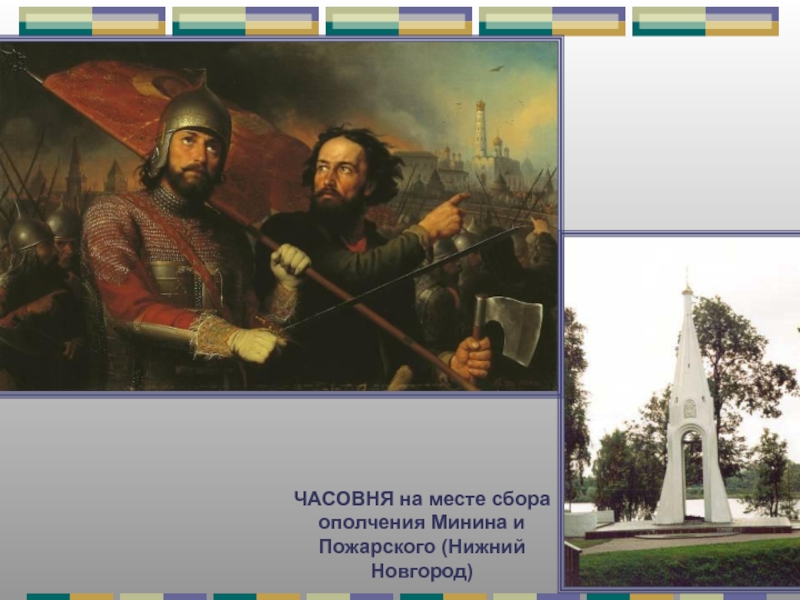 ЧАСОВНЯ на месте сбора ополчения Минина и Пожарского (Нижний Новгород)